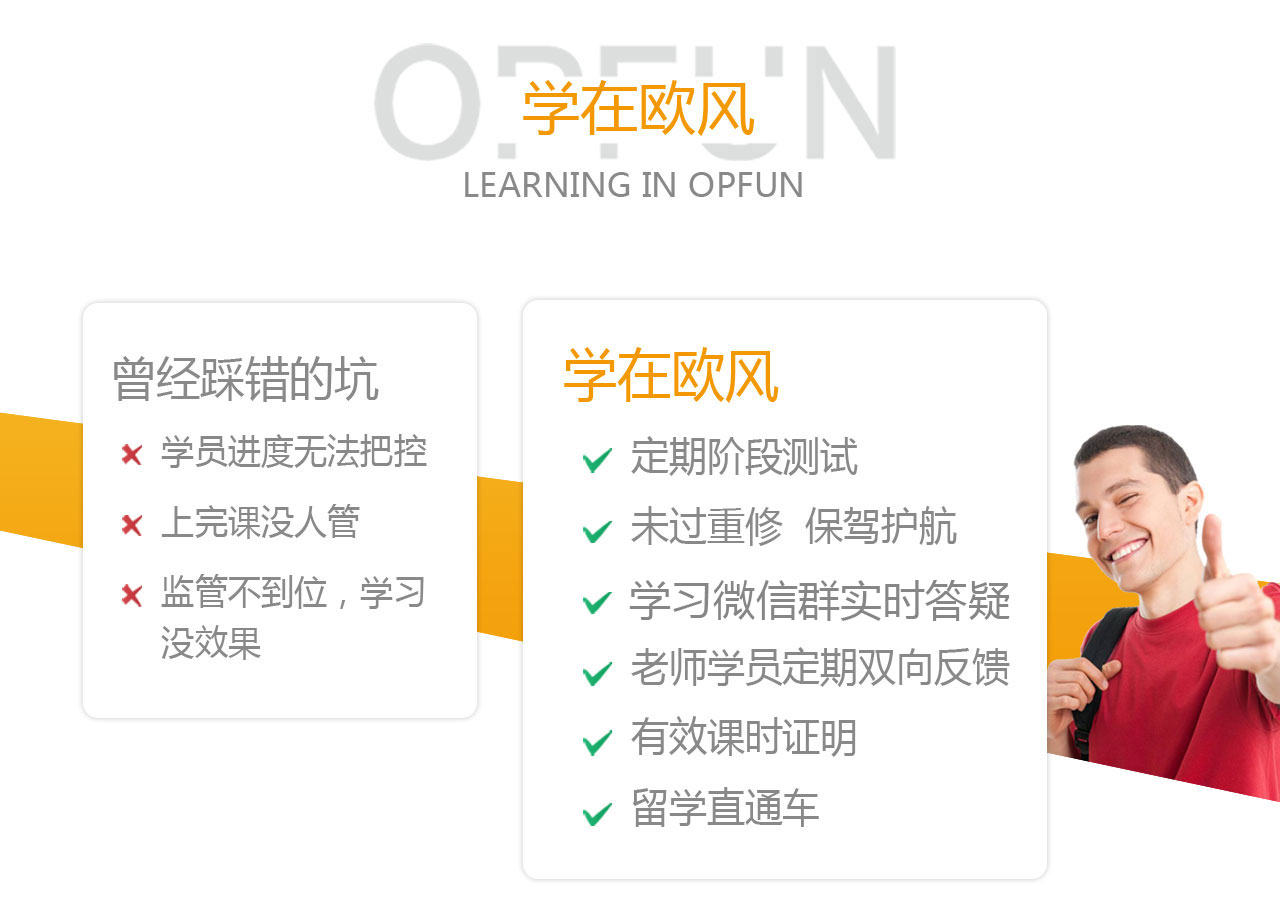 OPFUN
学在欧风
LEARNING IN OPFUN

曾经踩错的坑
学员进度无法把控
上完课没人管
监管不到位，学习没效果

学在欧风
定期阶段测试
未过重修 保驾护航
学习微信群实时答疑
老师学员定期双向反馈
有效课时证明
留学直通车